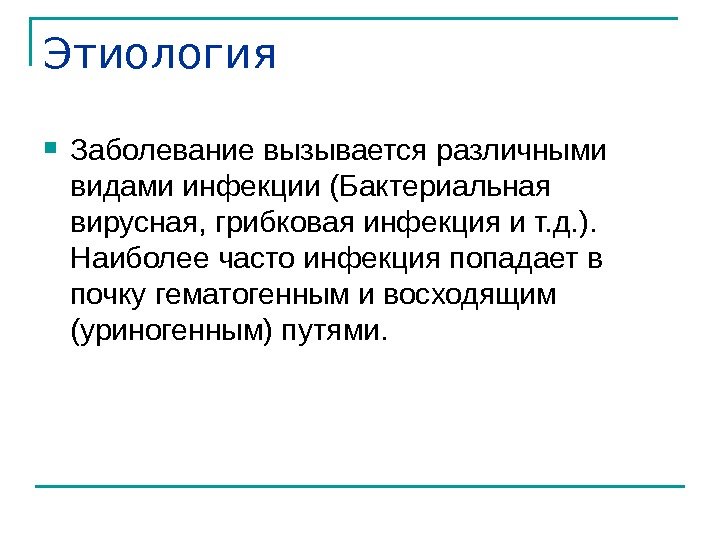 Этиология

Заболевание вызывается различными видами инфекции (Бактериальная вирусная, грибковая инфекция и т.д.). Наиболее часто инфекция попадает в почку гематогенным и восходящим (уриногенным) путями.